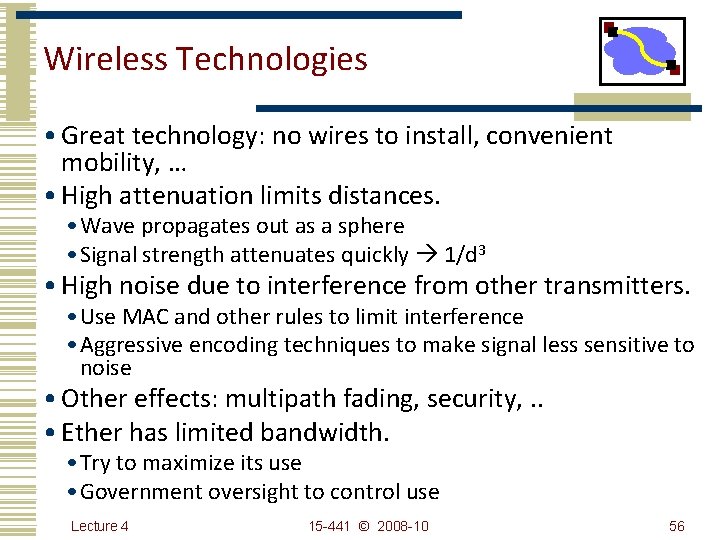 Wireless Technologies

• Great technology: no wires to install, convenient mobility, …
• High attenuation limits distances.
  • Wave propagates out as a sphere
  • Signal strength attenuates quickly → $1/d^3$
• High noise due to interference from other transmitters.
  • Use MAC and other rules to limit interference
  • Aggressive encoding techniques to make signal less sensitive to noise
• Other effects: multipath fading, security, ..
• Ether has limited bandwidth.
  • Try to maximize its use
  • Government oversight to control use

Lecture 4
15-441 © 2008-10
56